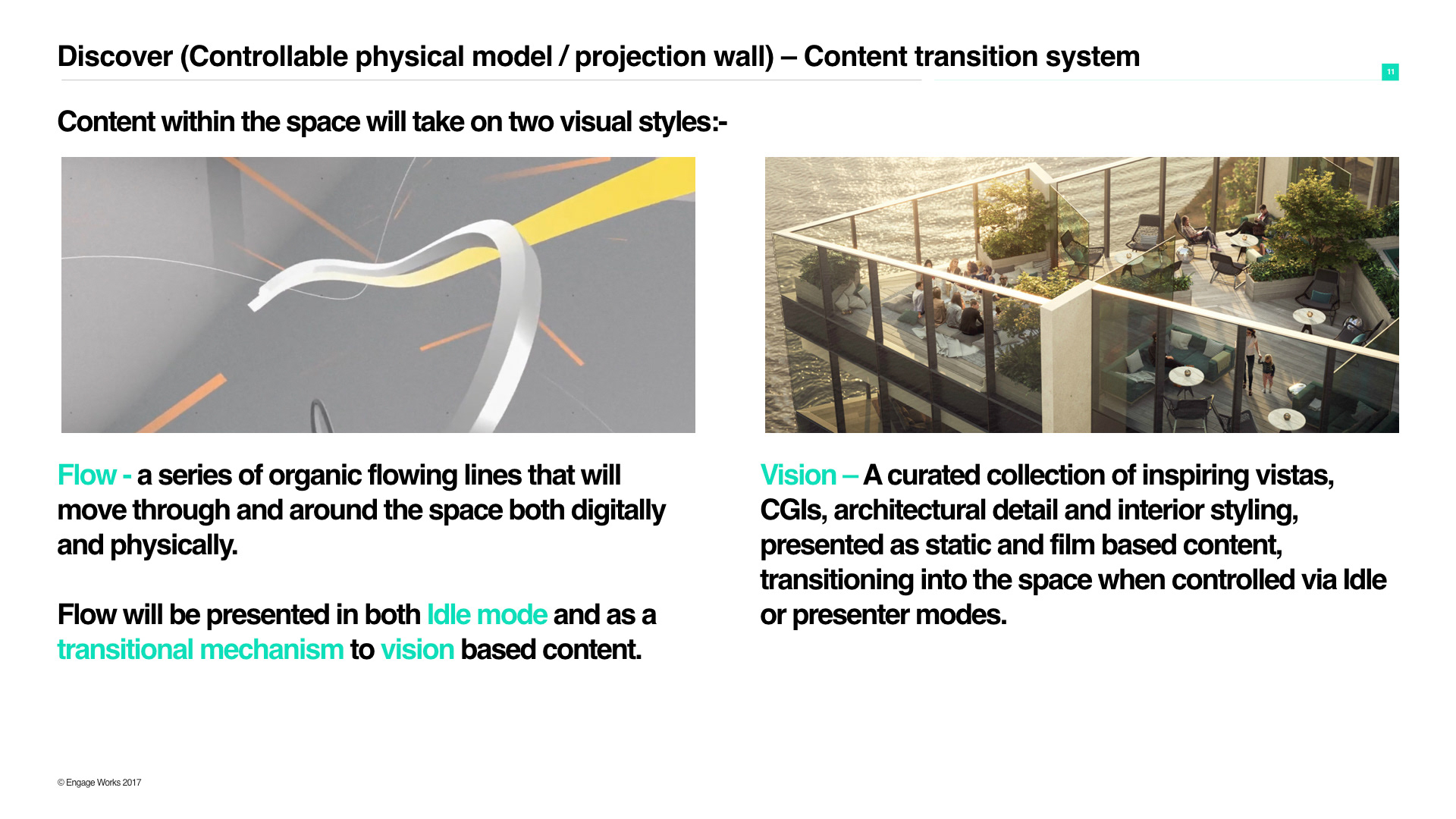 Discover (Controllable physical model / projection wall) – Content transition system

11

Content within the space will take on two visual styles:-

Flow - a series of organic flowing lines that will move through and around the space both digitally and physically.

Flow will be presented in both Idle mode and as a transitional mechanism to vision based content.

Vision – A curated collection of inspiring vistas, CGIs, architectural detail and interior styling, presented as static and film based content, transitioning into the space when controlled via Idle or presenter modes.

© Engage Works 2017